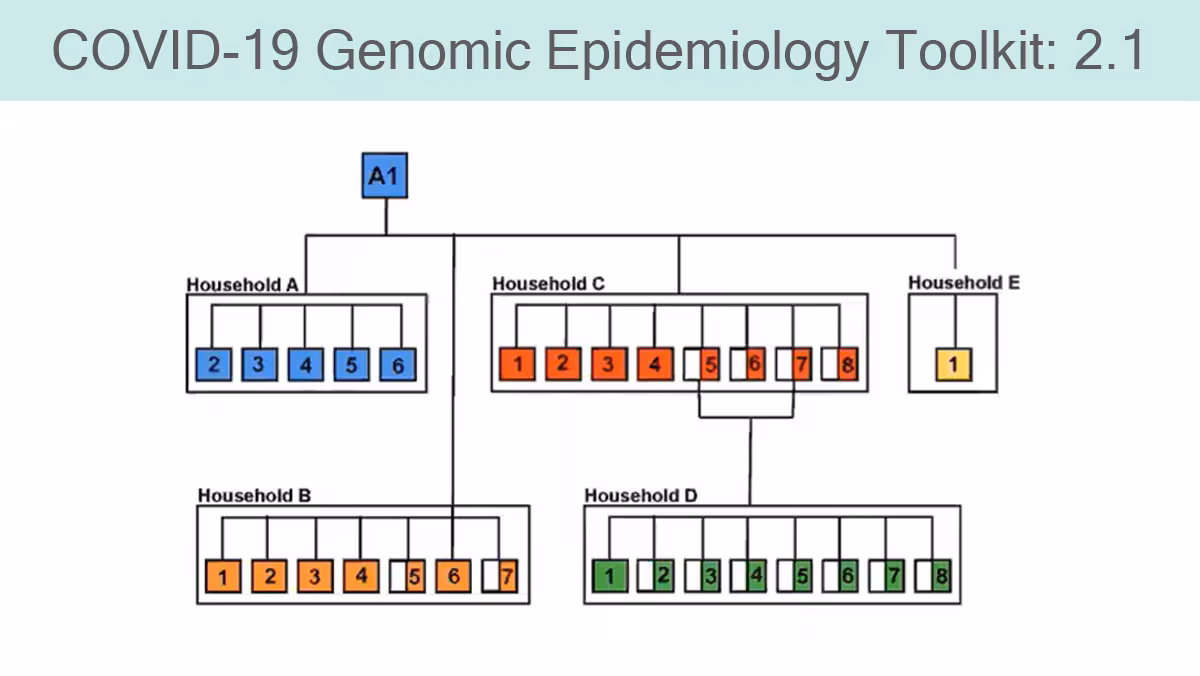 COVID-19 Genomic Epidemiology Toolkit: 2.1

A1

Household A

2 3 4 5 6

Household C

1 2 3 4 5 6 7 8

Household E

1

Household B

1 2 3 4 5 6 7

Household D

1 2 3 4 5 6 7 8